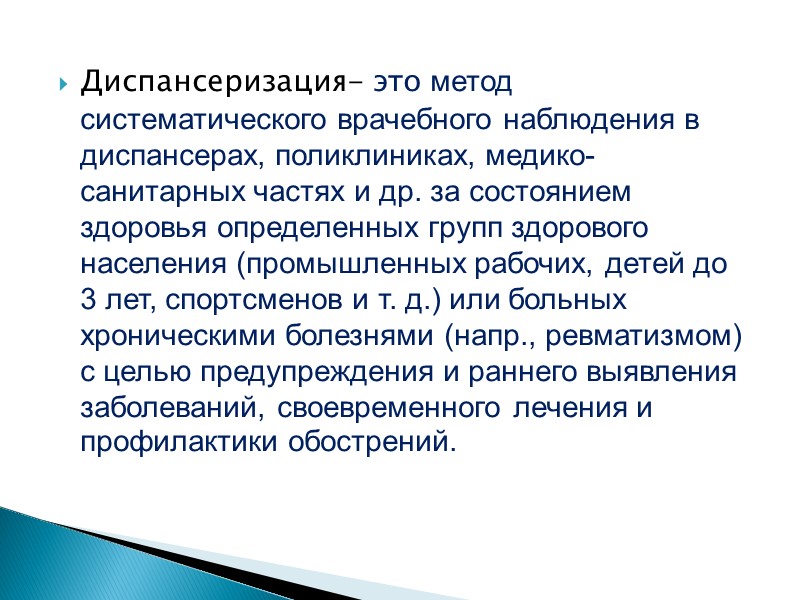 Диспансеризация– это метод систематического врачебного наблюдения в диспансерах, поликлиниках, медико-санитарных частях и др. за состоянием здоровья определенных групп здорового населения (промышленных рабочих, детей до 3 лет, спортсменов и т. д.) или больных хроническими болезнями (напр., ревматизмом) с целью предупреждения и раннего выявления заболеваний, своевременного лечения и профилактики обострений.